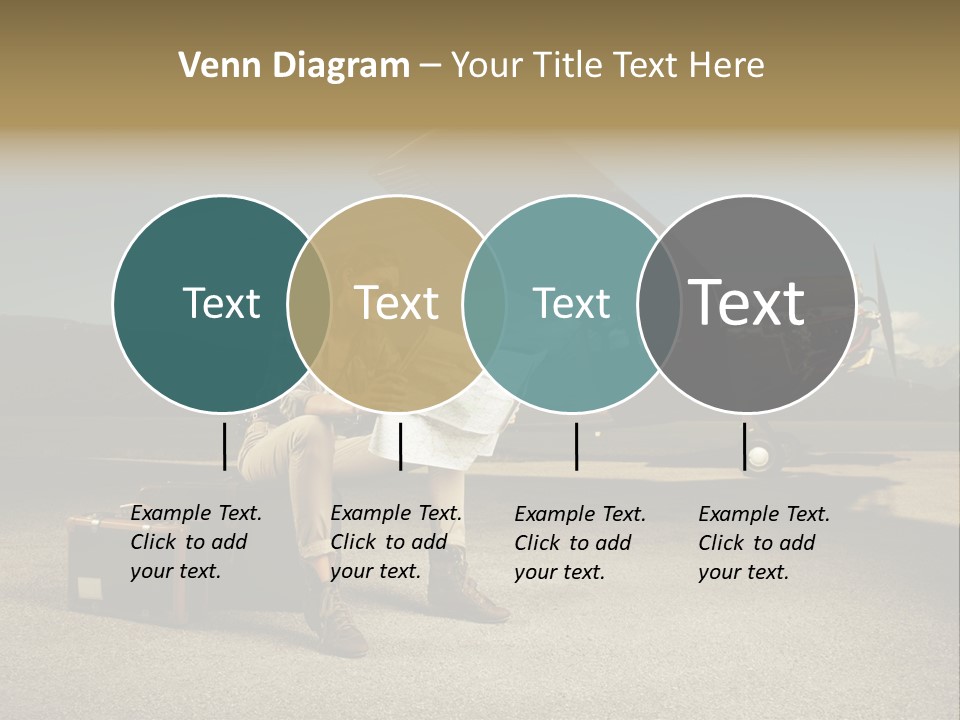 Venn Diagram – Your Title Text Here

Text

Text

Text

Text

Example Text. Click to add your text.

Example Text. Click to add your text.

Example Text. Click to add your text.

Example Text. Click to add your text.